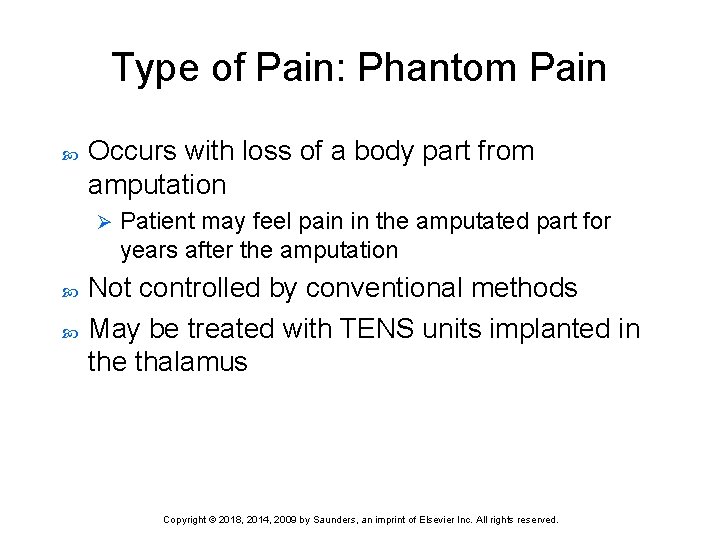 Type of Pain: Phantom Pain

Occurs with loss of a body part from amputation

Patient may feel pain in the amputated part for years after the amputation

Not controlled by conventional methods

May be treated with TENS units implanted in the thalamus

Copyright © 2018, 2014, 2009 by Saunders, an imprint of Elsevier Inc. All rights reserved.